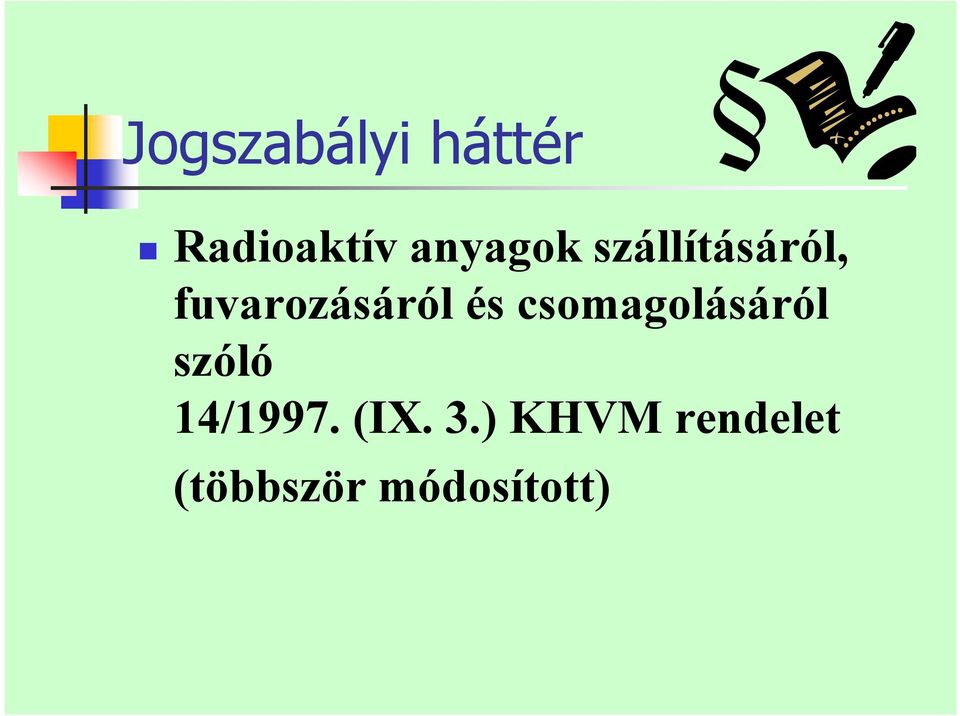 Jogszabályi háttér

§

Radioaktív anyagok szállításáról, fuvarozásáról és csomagolásáról szóló
14/1997. (IX. 3.) KHVM rendelet
(többször módosított)